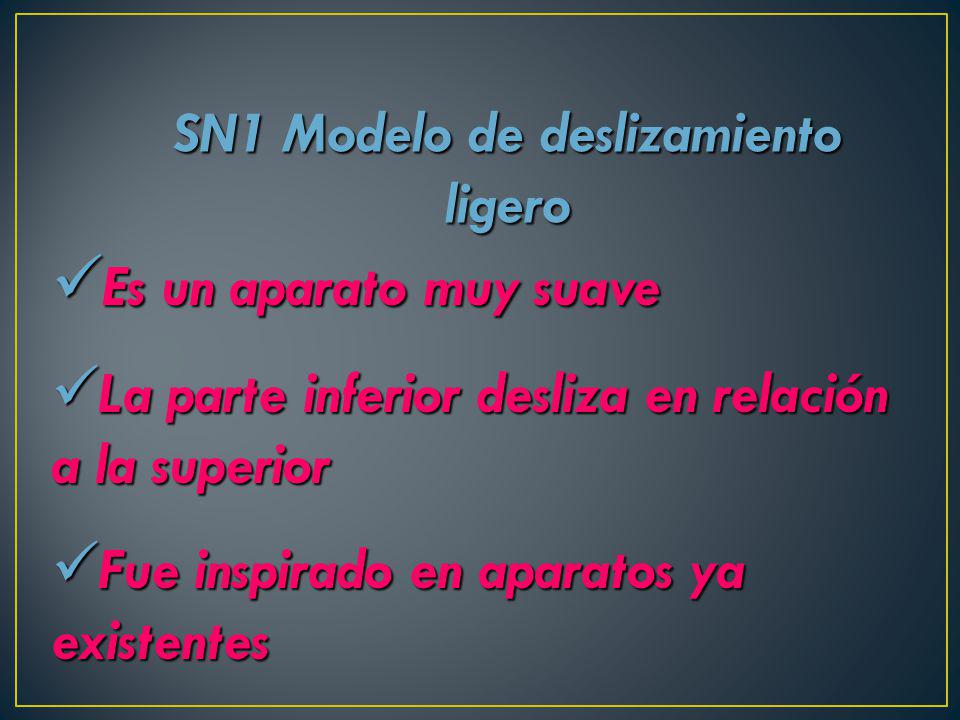 SN1 Modelo de deslizamiento ligero

✓Es un aparato muy suave

✓La parte inferior desliza en relación a la superior

✓Fue inspirado en aparatos ya existentes